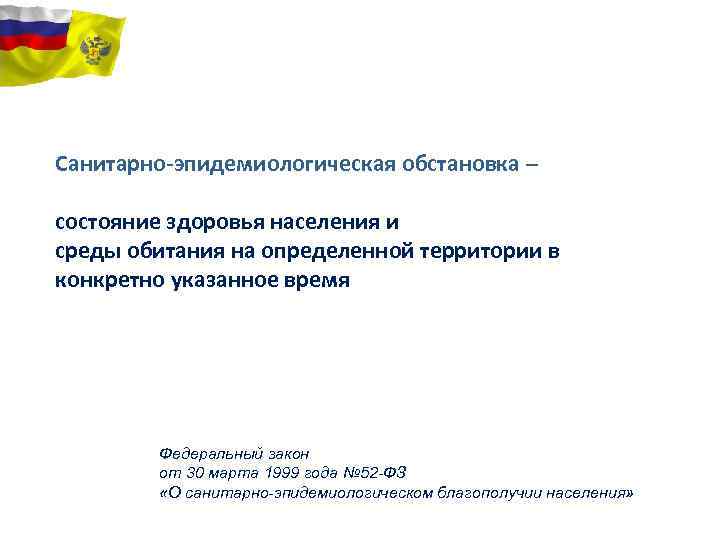 Санитарно-эпидемиологическая обстановка –

состояние здоровья населения и
среды обитания на определенной территории в
конкретно указанное время

Федеральный закон
от 30 марта 1999 года №52-ФЗ
«О санитарно-эпидемиологическом благополучии населения»